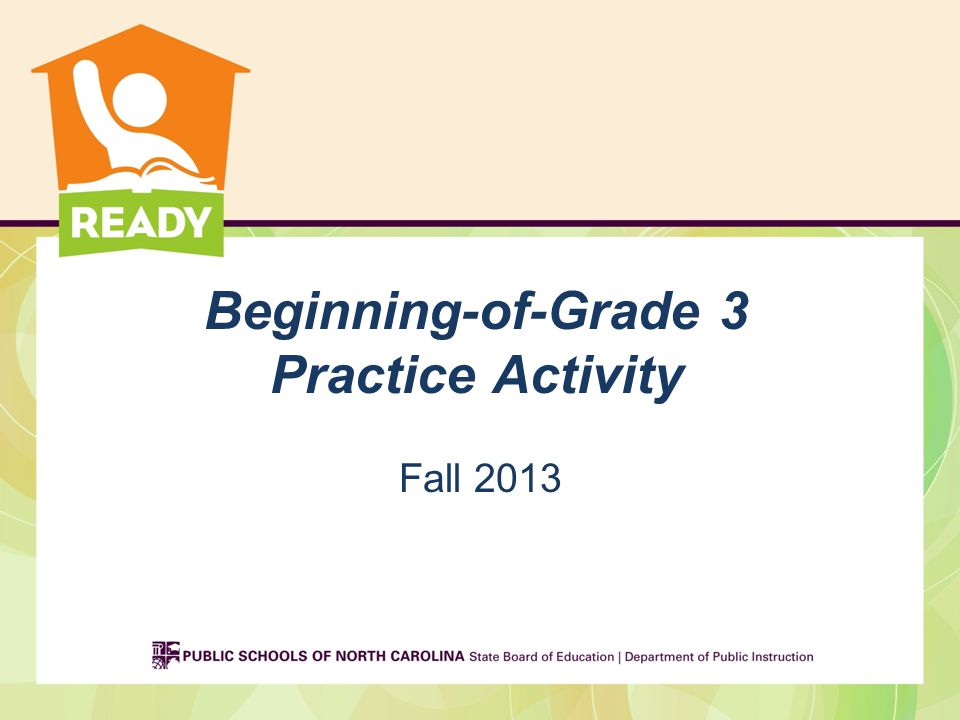 READY

Beginning-of-Grade 3 Practice Activity

Fall 2013

PUBLIC SCHOOLS OF NORTH CAROLINA State Board of Education | Department of Public Instruction